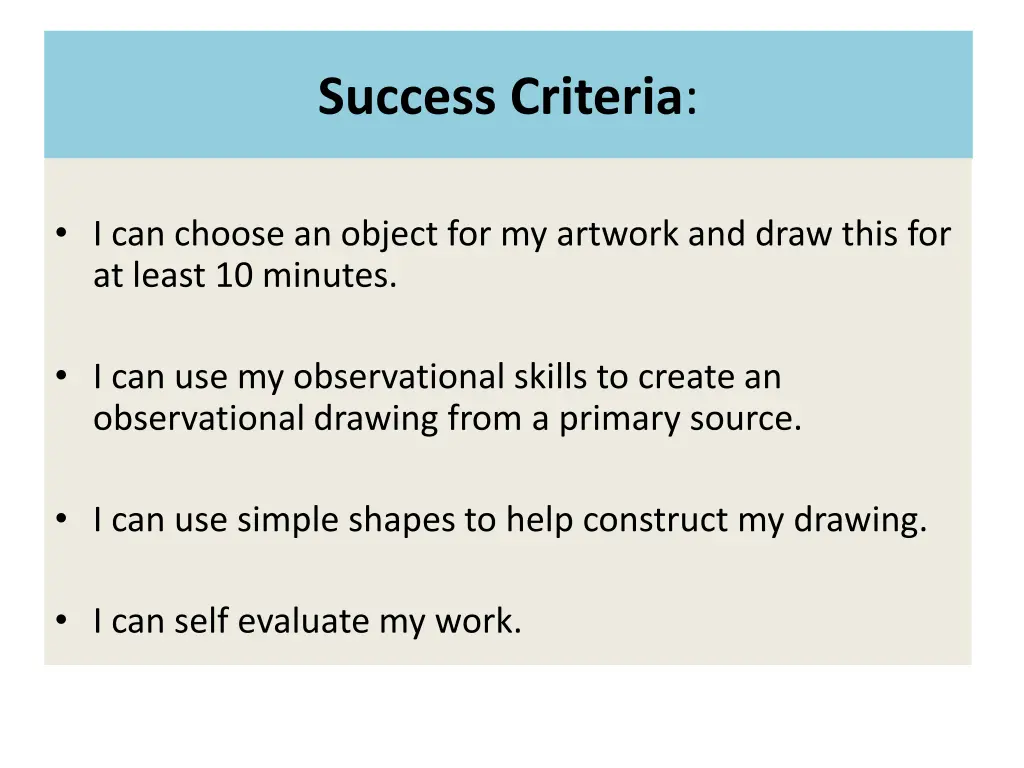 Success Criteria:

• I can choose an object for my artwork and draw this for at least 10 minutes.

• I can use my observational skills to create an observational drawing from a primary source.

• I can use simple shapes to help construct my drawing.

• I can self evaluate my work.